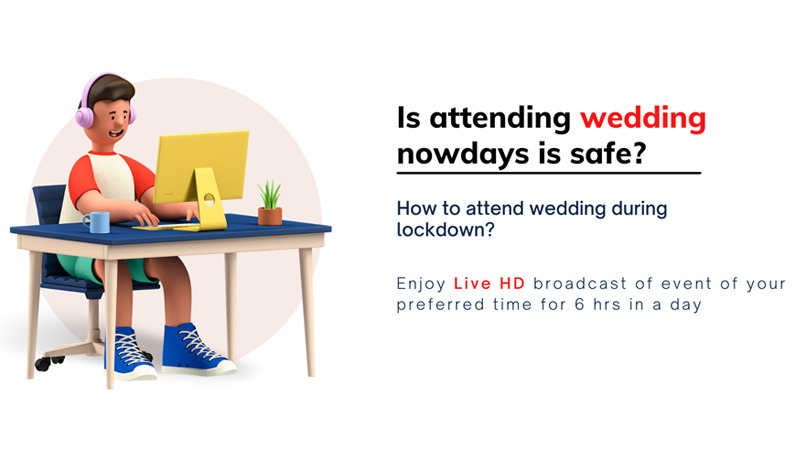 Is attending wedding nowdays is safe?

How to attend wedding during lockdown?

Enjoy Live HD broadcast of event of your preferred time for 6 hrs in a day